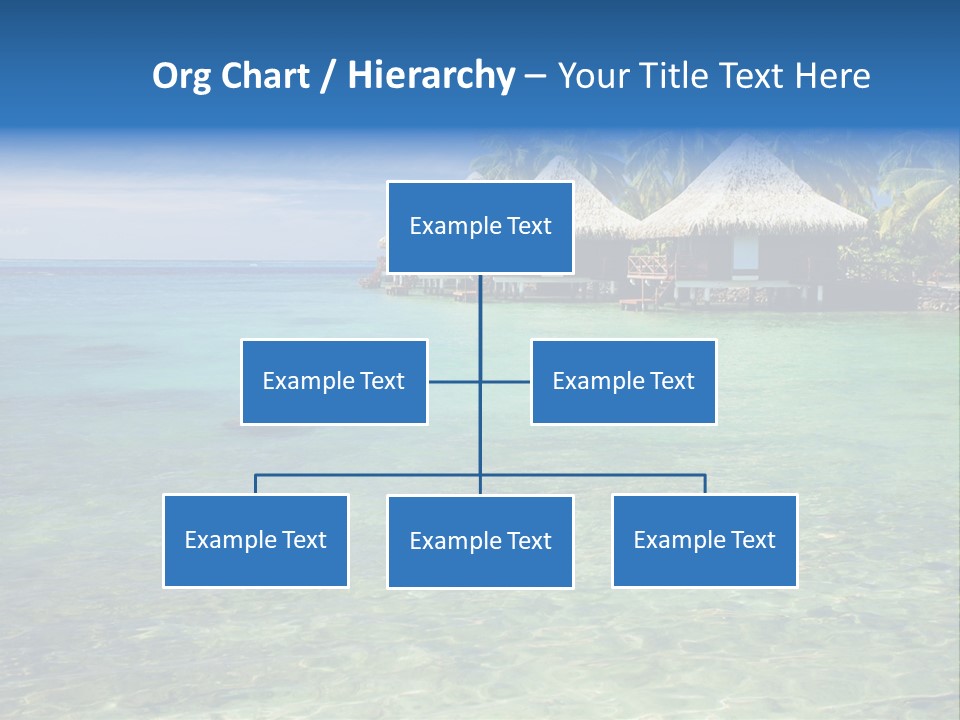 Org Chart / Hierarchy – Your Title Text Here

Example Text

Example Text

Example Text

Example Text

Example Text

Example Text